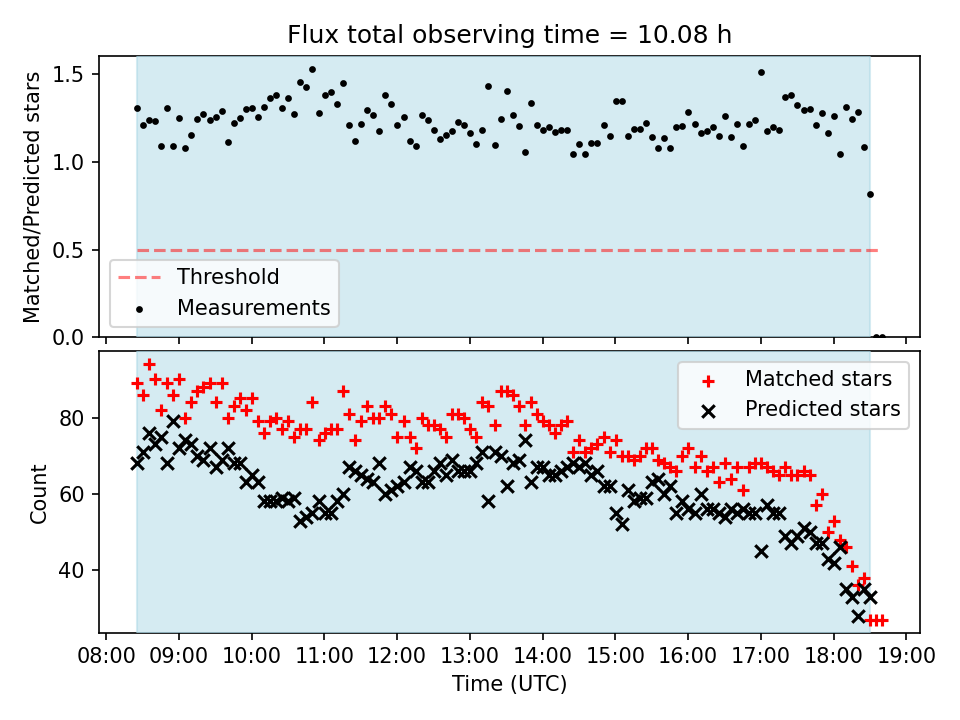 Flux total observing time = 10.08 h

Matched/Predicted stars

1.5
1.0
0.5
0.0

Threshold
Measurements

Count

80
60
40

Matched stars
Predicted stars

08:00 09:00 10:00 11:00 12:00 13:00 14:00 15:00 16:00 17:00 18:00 19:00

Time (UTC)